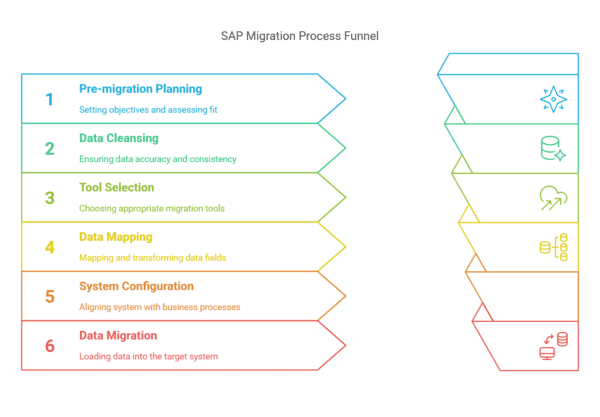 SAP Migration Process Funnel

1
Pre-migration Planning
Setting objectives and assessing fit

2
Data Cleansing
Ensuring data accuracy and consistency

3
Tool Selection
Choosing appropriate migration tools

4
Data Mapping
Mapping and transforming data fields

5
System Configuration
Aligning system with business processes

6
Data Migration
Loading data into the target system